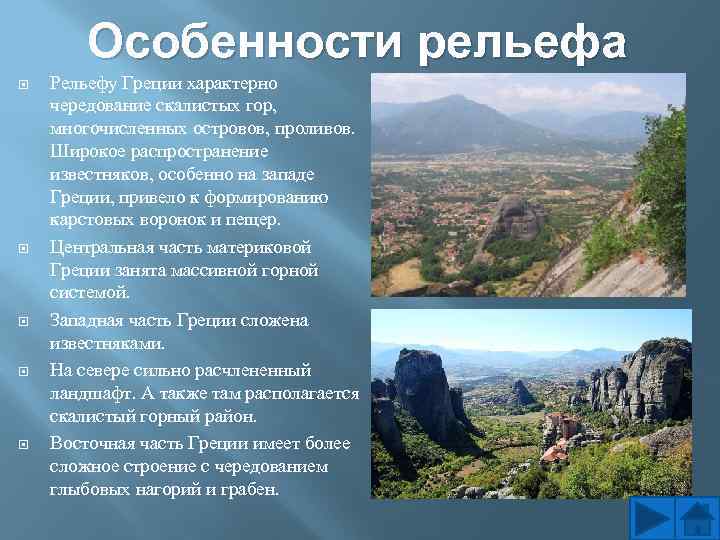 Особенности рельефа

Рельефу Греции характерно чередование скалистых гор, многочисленных островов, проливов. Широкое распространение известняков, особенно на западе Греции, привело к формированию карстовых воронок и пещер.

Центральная часть материковой Греции занята массивной горной системой.

Западная часть Греции сложена известняками.

На севере сильно расчлененный ландшафт. А также там располагается скалистый горный район.

Восточная часть Греции имеет более сложное строение с чередованием глыбовых нагорий и грабен.